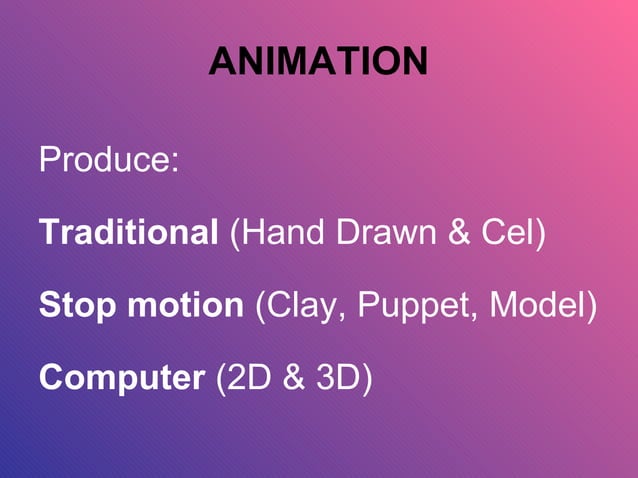 ANIMATION

Produce:

Traditional (Hand Drawn & Cel)

Stop motion (Clay, Puppet, Model)

Computer (2D & 3D)